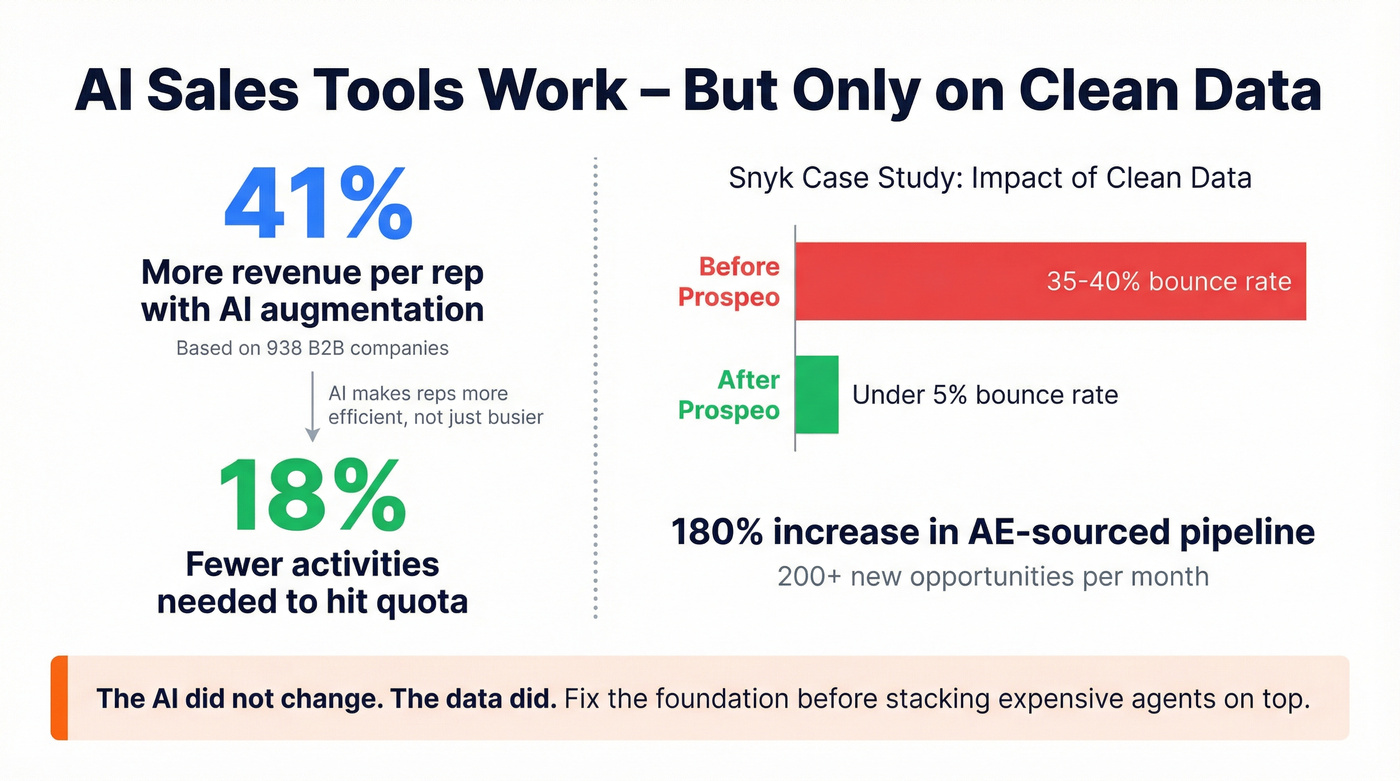 AI Sales Tools Work – But Only on Clean Data

41%

More revenue per rep with AI augmentation

Based on 938 B2B companies

AI makes reps more efficient, not just busier

18%

Fewer activities needed to hit quota

Snyk Case Study: Impact of Clean Data

Before Prospeo

35-40% bounce rate

After Prospeo

Under 5% bounce rate

180% increase in AE-sourced pipeline

200+ new opportunities per month

The AI did not change. The data did. Fix the foundation before stacking expensive agents on top.